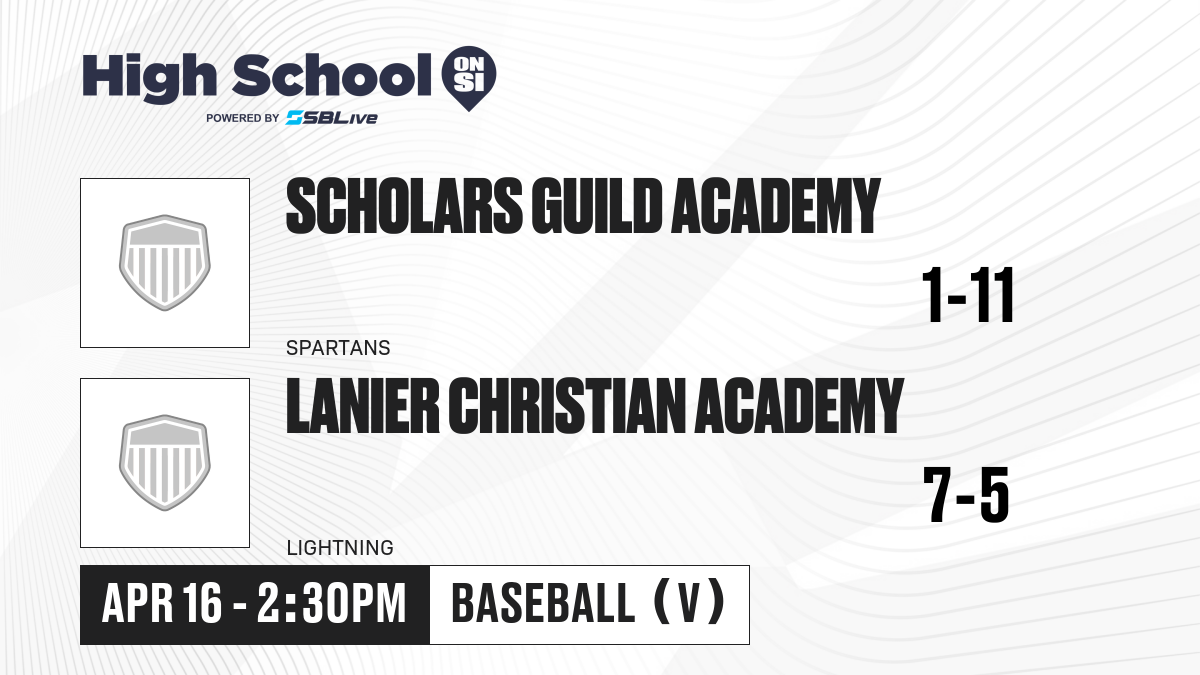 High School ON SI
POWERED BY SBLive

SCHOLARS GUILD ACADEMY
1-11
SPARTANS

LANIER CHRISTIAN ACADEMY
7-5
LIGHTNING

APR 16 - 2:30PM
BASEBALL (V)